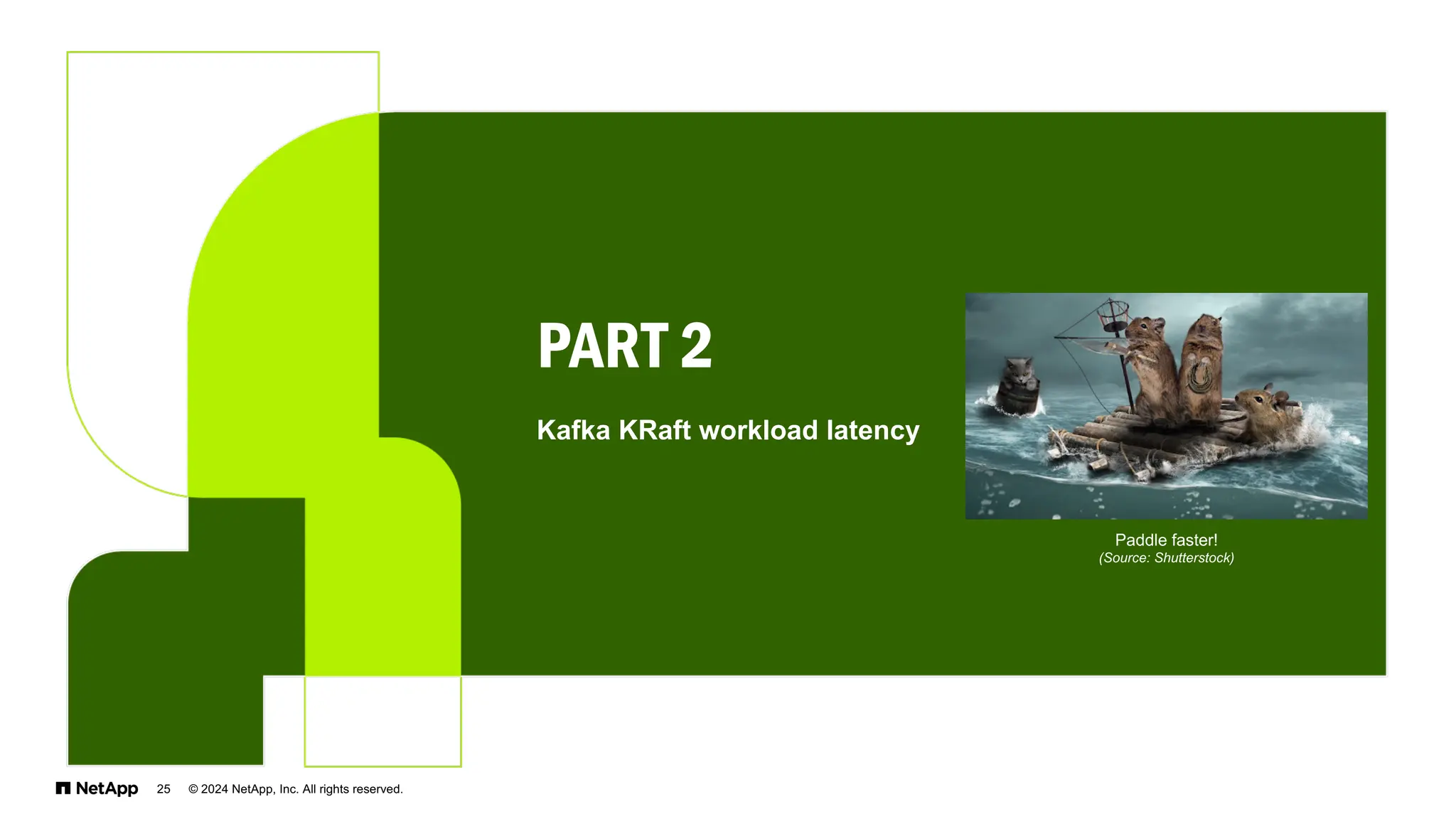 PART 2

Kafka KRaft workload latency

Paddle faster!
(Source: Shutterstock)

NetApp 25 © 2024 NetApp, Inc. All rights reserved.